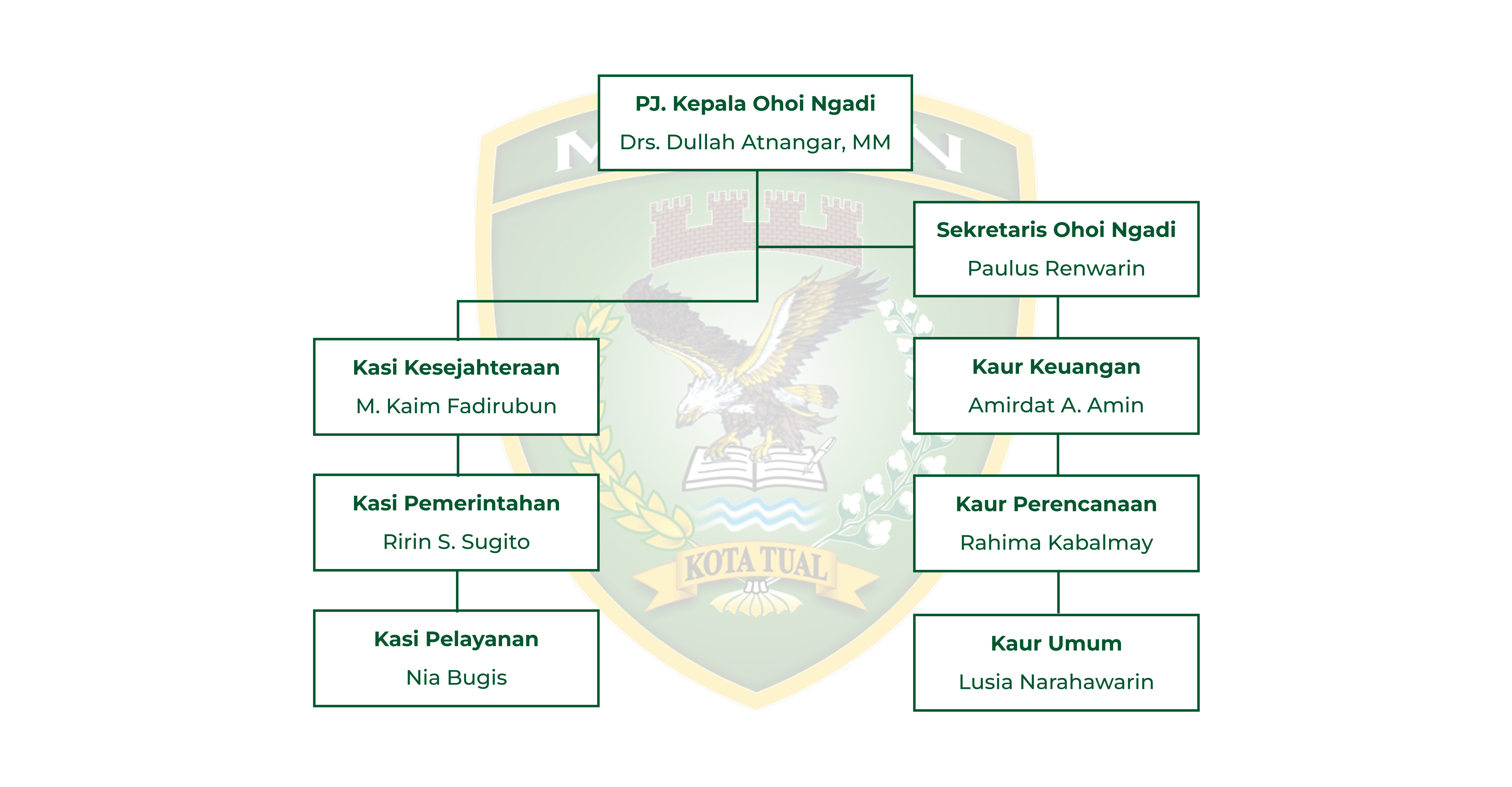 PJ. Kepala Ohoi Ngadi
Drs. Dullah Atnangar, MM

Sekretaris Ohoi Ngadi
Paulus Renwarin

Kasi Kesejahteraan
M. Kaim Fadirubun

Kasi Pemerintahan
Ririn S. Sugito

Kasi Pelayanan
Nia Bugis

Kaur Keuangan
Amirdat A. Amin

Kaur Perencanaan
Rahima Kabalmay

Kaur Umum
Lusia Narahawarin

KOTA TUAL